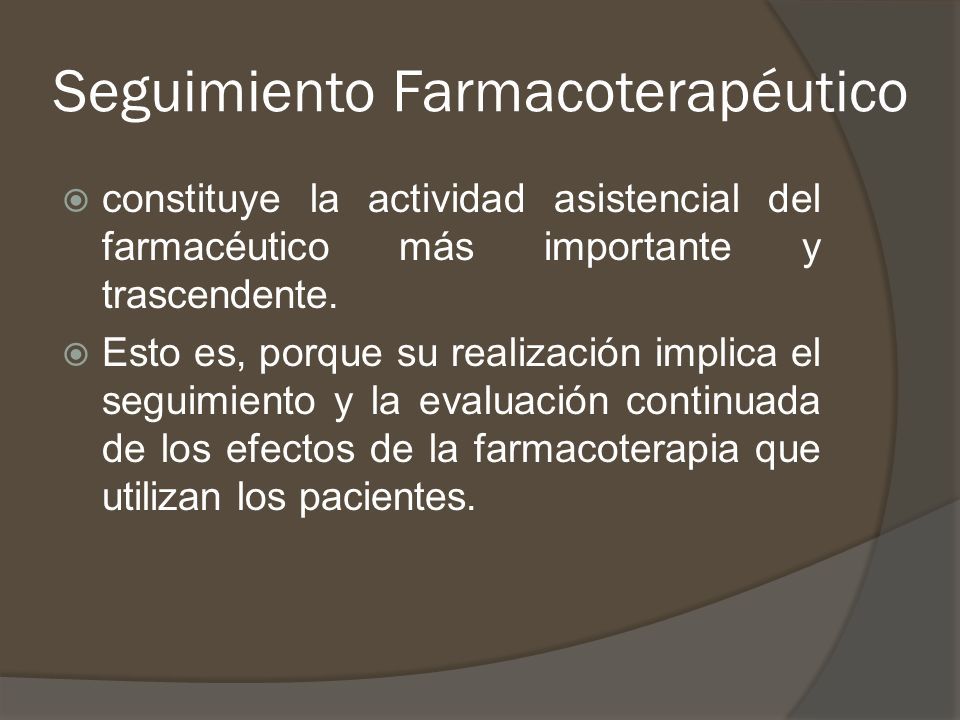 Seguimiento Farmacoterapéutico

constituye la actividad asistencial del farmacéutico más importante y trascendente.

Esto es, porque su realización implica el seguimiento y la evaluación continuada de los efectos de la farmacoterapia que utilizan los pacientes.